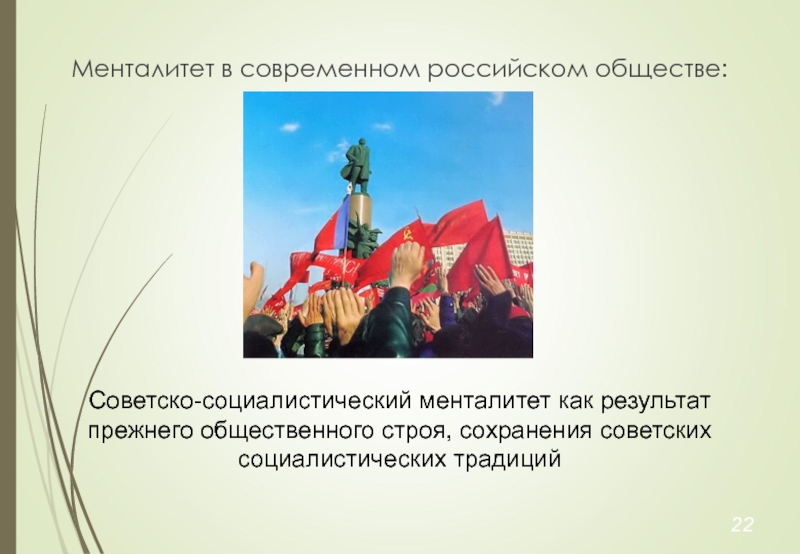 Менталитет в современном российском обществе:

Советско-социалистический менталитет как результат прежнего общественного строя, сохранения советских социалистических традиций

22